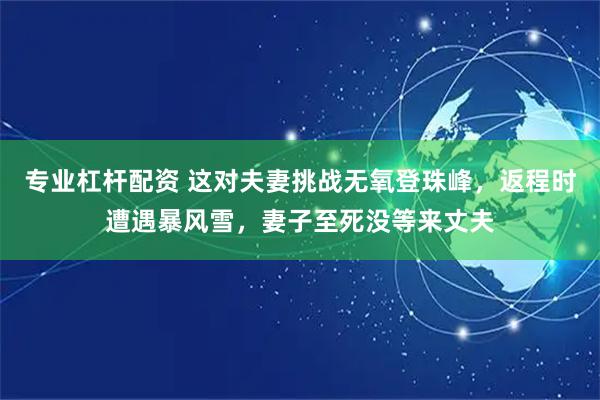 专业杠杆配资 这对夫妻挑战无氧登珠峰，返程时遭遇暴风雪，妻子至死没等来丈夫